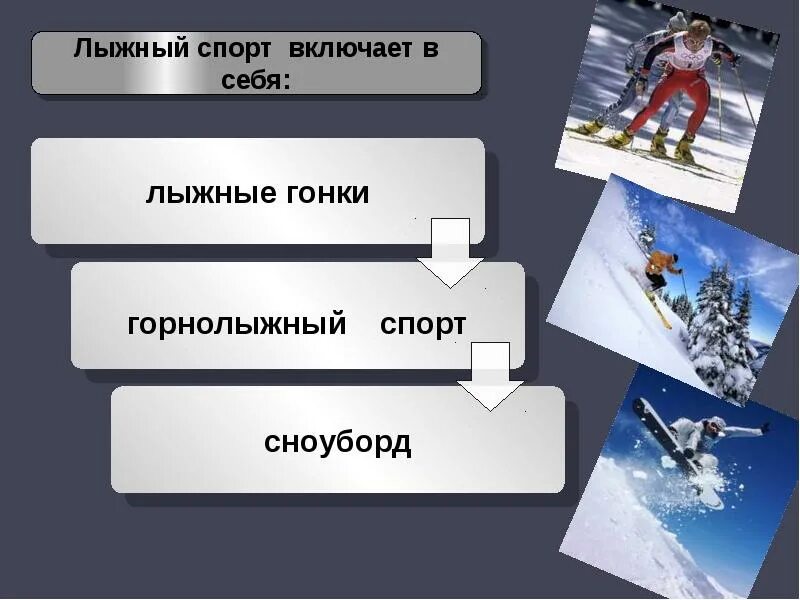 Лыжный спорт включает в себя:

лыжные гонки

горнолыжный спорт

сноуборд